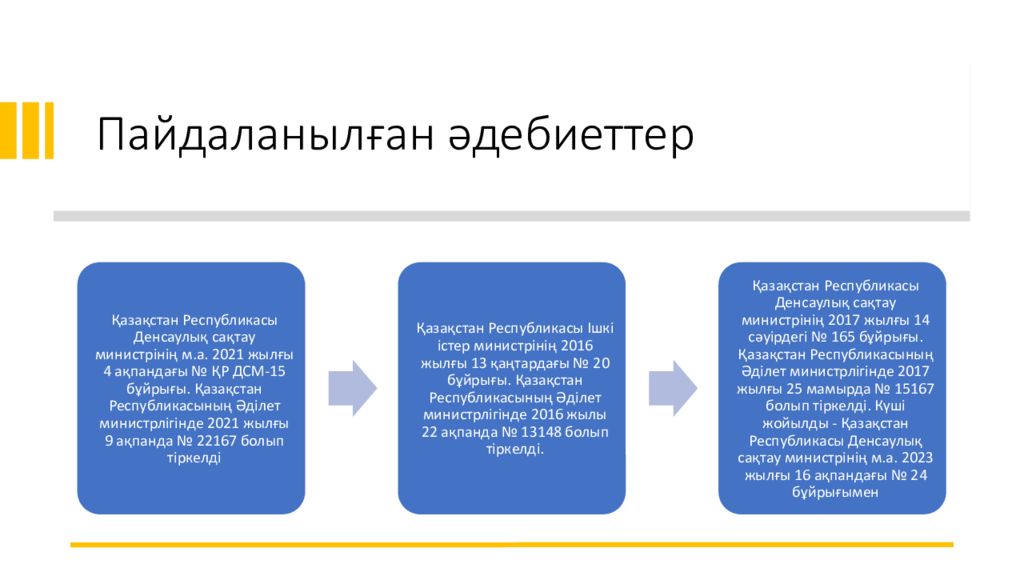 Пайдаланылған әдебиеттер

Қазақстан Республикасы Денсаулық сақтау министрінің м.а. 2021 жылғы 4 ақпандағы № ҚР ДСМ-15 бұйрығы. Қазақстан Республикасының Әділет министрлігінде 2021 жылғы 9 ақпанда № 22167 болып тіркелді

Қазақстан Республикасы Ішкі істер министрінің 2016 жылғы 13 қаңтардағы № 20 бұйрығы. Қазақстан Республикасының Әділет министрлігінде 2016 жылы 22 ақпанда № 13148 болып тіркелді.

Қазақстан Республикасы Денсаулық сақтау министрінің 2017 жылғы 14 сәуірдегі № 165 бұйрығы. Қазақстан Республикасының Әділет министрлігінде 2017 жылғы 25 мамырда № 15167 болып тіркелді. Күші жойылды - Қазақстан Республикасы Денсаулық сақтау министрінің м.а. 2023 жылғы 16 ақпандағы № 24 бұйрығымен